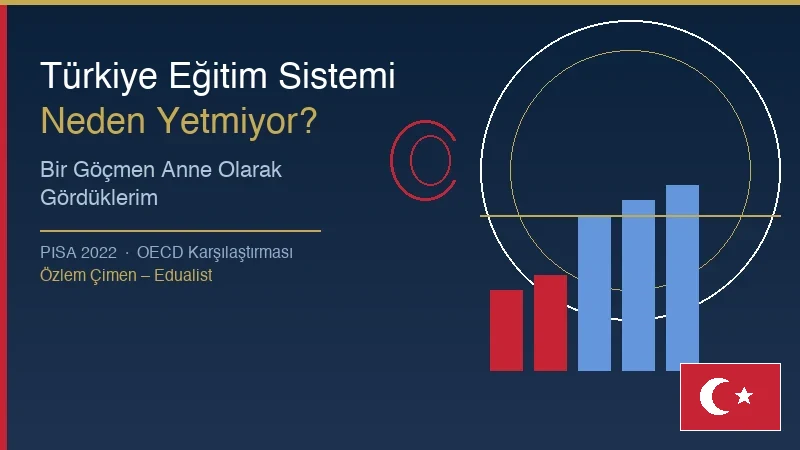 Türkiye Eğitim Sistemi
Neden Yetmiyor?

Bir Göçmen Anne Olarak Gördüklerim

PISA 2022 · OECD Karşılaştırması
Özlem Çimen – Edualist